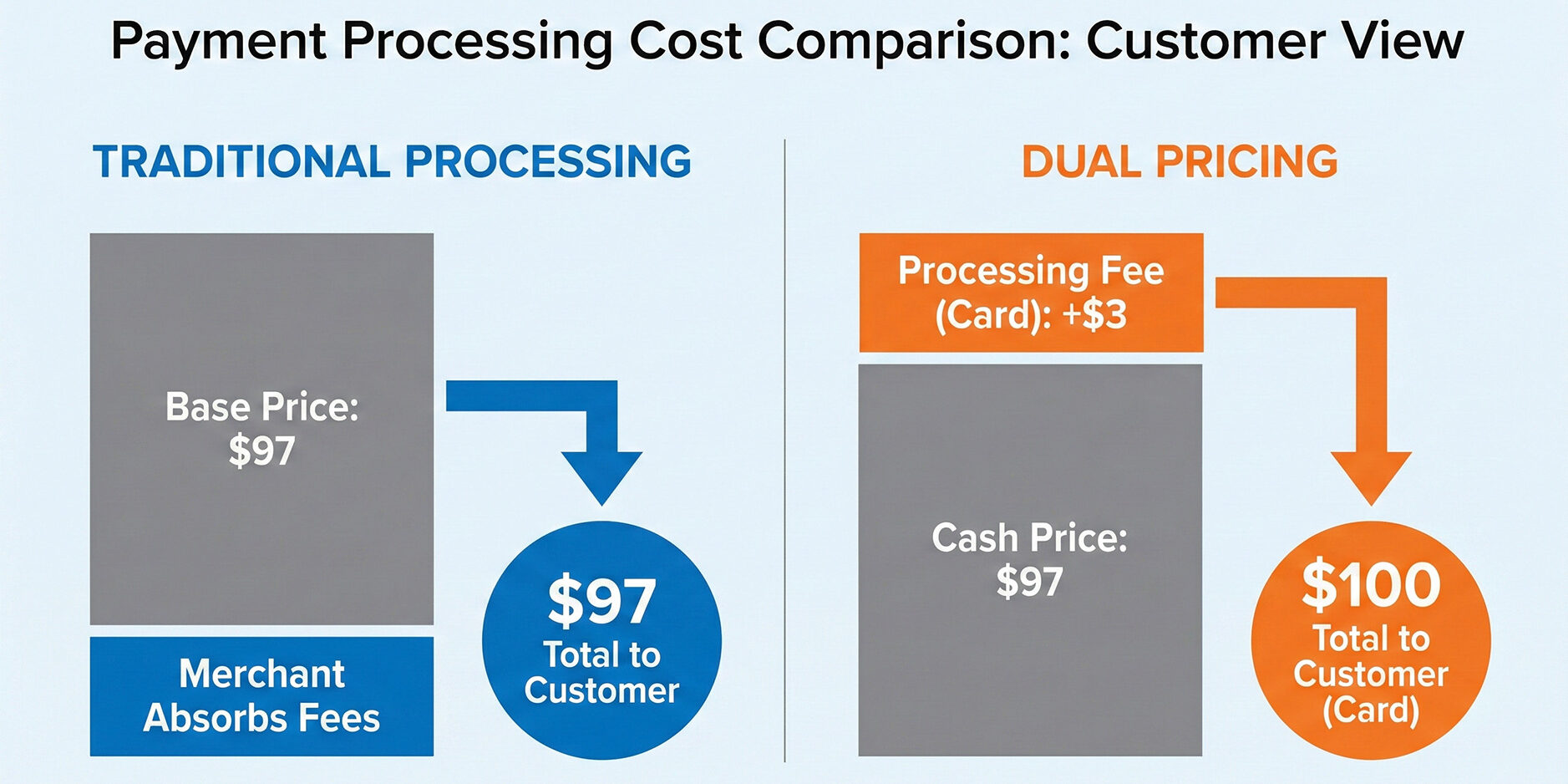 Payment Processing Cost Comparison: Customer View

TRADITIONAL PROCESSING

Base Price: \$97

Merchant Absorbs Fees

\$97 Total to Customer

DUAL PRICING

Processing Fee (Card): +\$3

Cash Price: \$97

\$100 Total to Customer (Card)